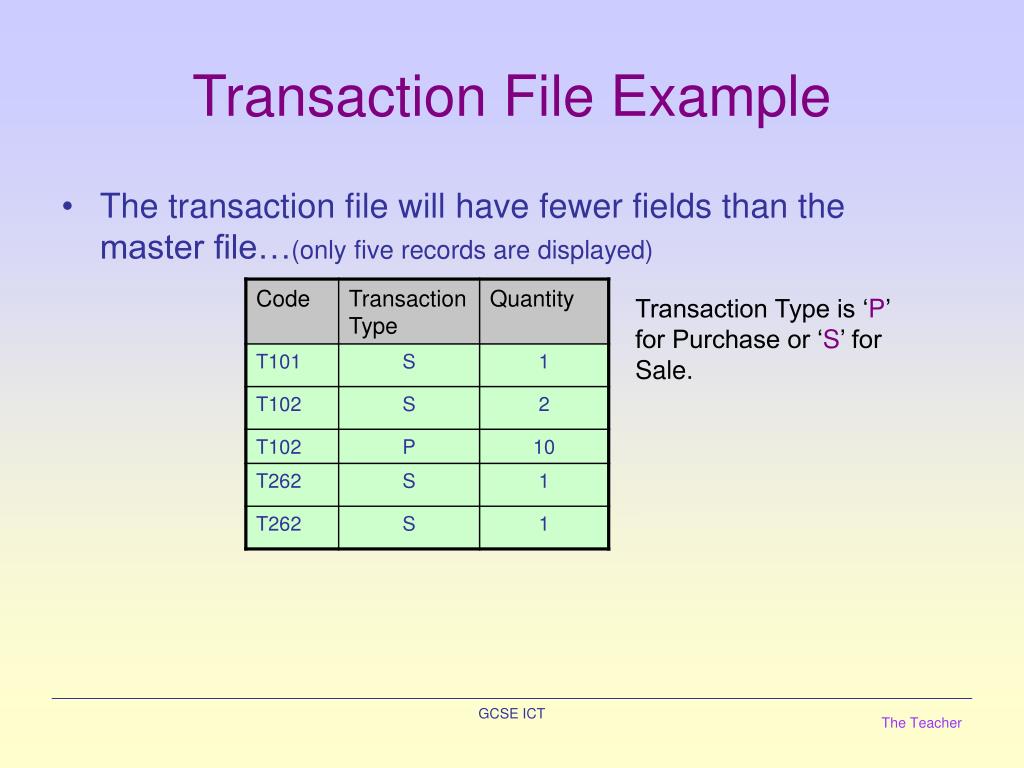 Transaction File Example

• The transaction file will have fewer fields than the master file…(only five records are displayed)

| Code | Transaction Type | Quantity |
|---|---|---|
| T101 | S | 1 |
| T102 | S | 2 |
| T102 | P | 10 |
| T262 | S | 1 |
| T262 | S | 1 |

Transaction Type is ‘P’ for Purchase or ‘S’ for Sale.

GCSE ICT

The Teacher